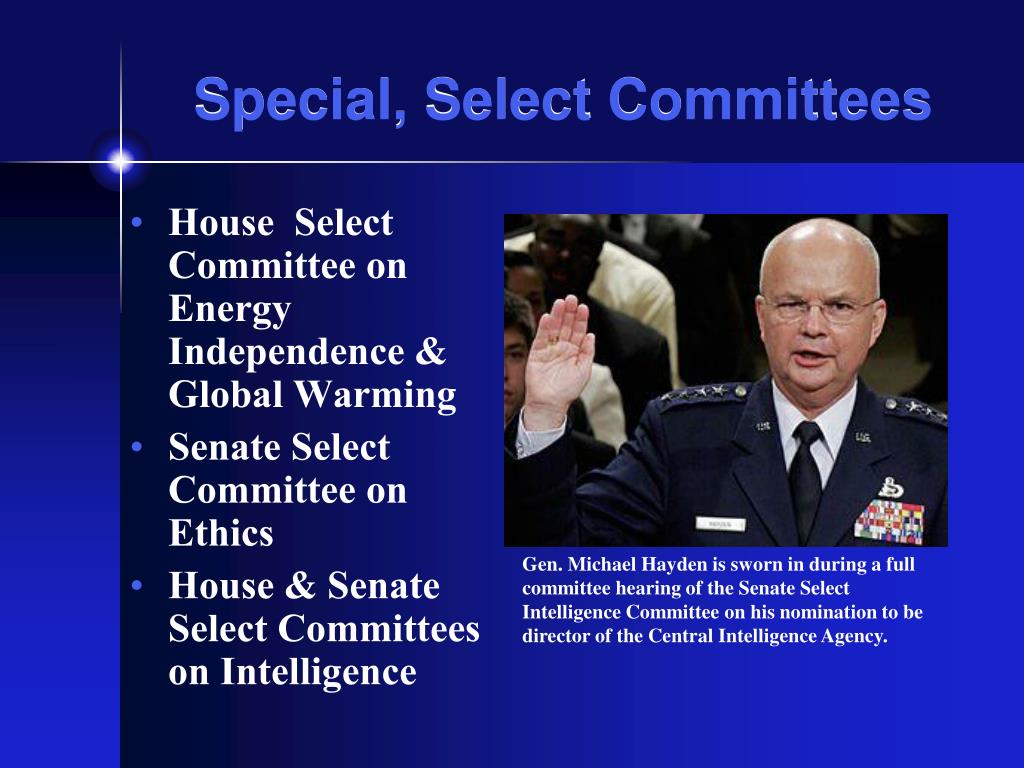 Special, Select Committees

• House Select Committee on Energy Independence & Global Warming
• Senate Select Committee on Ethics
• House & Senate Select Committees on Intelligence

Gen. Michael Hayden is sworn in during a full committee hearing of the Senate Select Intelligence Committee on his nomination to be director of the Central Intelligence Agency.